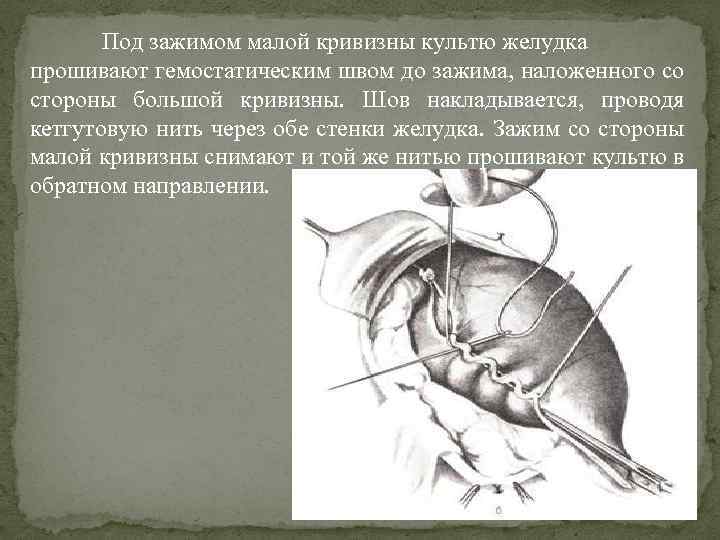 Под зажимом малой кривизны культю желудка прошивают гемостатическим швом до зажима, наложенного со стороны большой кривизны. Шов накладывается, проводя кетгутовую нить через обе стенки желудка. Зажим со стороны малой кривизны снимают и той же нитью прошивают культю в обратном направлении.